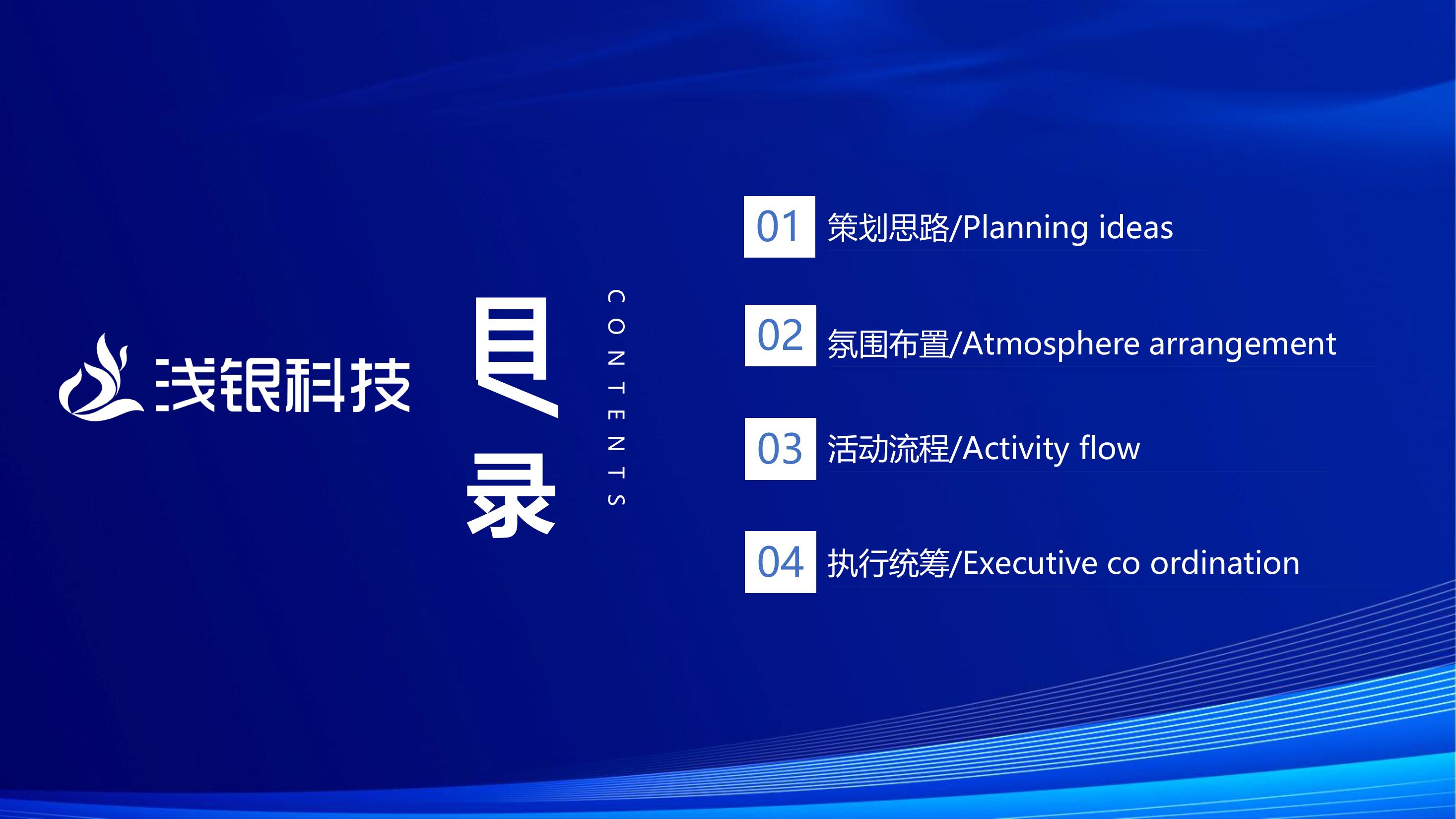 浅银科技

目录

CONTENTS

01 策划思路/Planning ideas

02 氛围布置/Atmosphere arrangement

03 活动流程/Activity flow

04 执行统筹/Executive co ordination